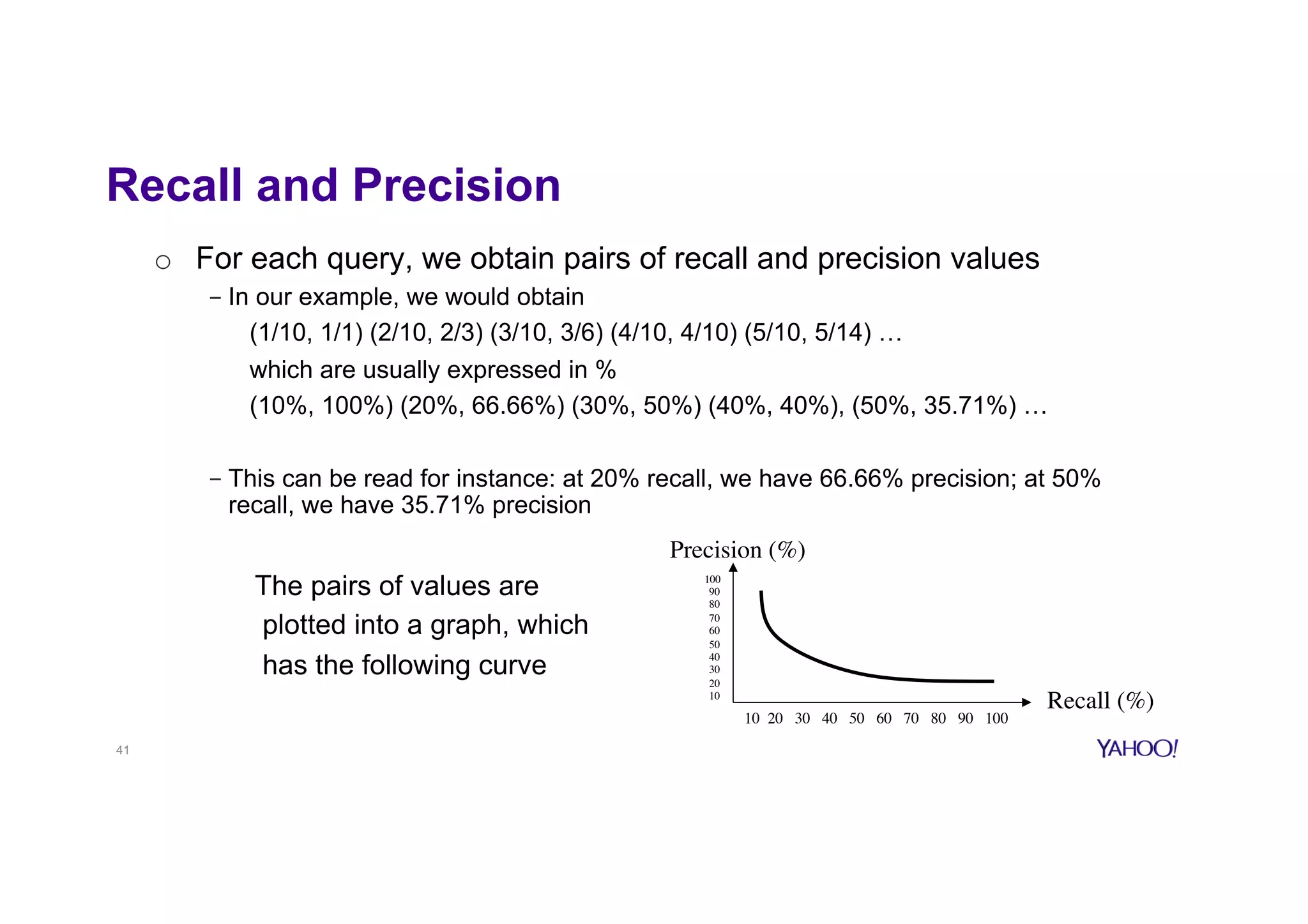 Recall and Precision

○ For each query, we obtain pairs of recall and precision values

– In our example, we would obtain

(1/10, 1/1) (2/10, 2/3) (3/10, 3/6) (4/10, 4/10) (5/10, 5/14) …

which are usually expressed in %

(10%, 100%) (20%, 66.66%) (30%, 50%) (40%, 40%), (50%, 35.71%) …

– This can be read for instance: at 20% recall, we have 66.66% precision; at 50% recall, we have 35.71% precision

The pairs of values are plotted into a graph, which has the following curve

Precision (%)

100
90
80
70
60
50
40
30
20
10

10 20 30 40 50 60 70 80 90 100

Recall (%)

41

YAHOO!